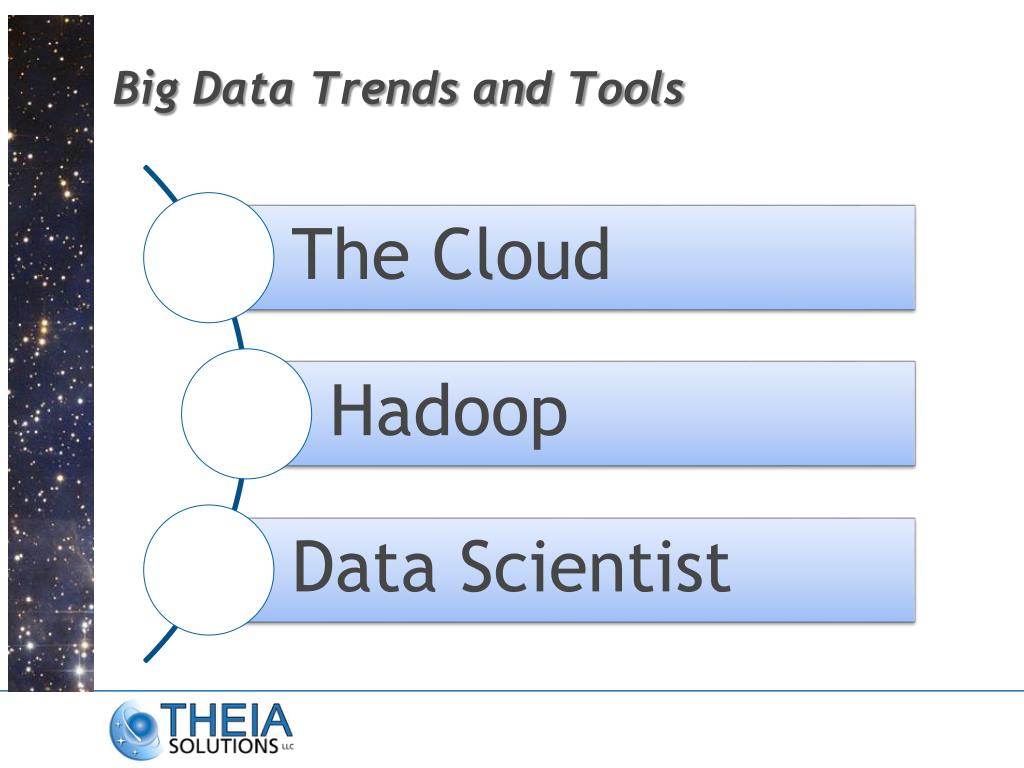 Big Data Trends and Tools

The Cloud

Hadoop

Data Scientist

THEIA SOLUTIONS LLC